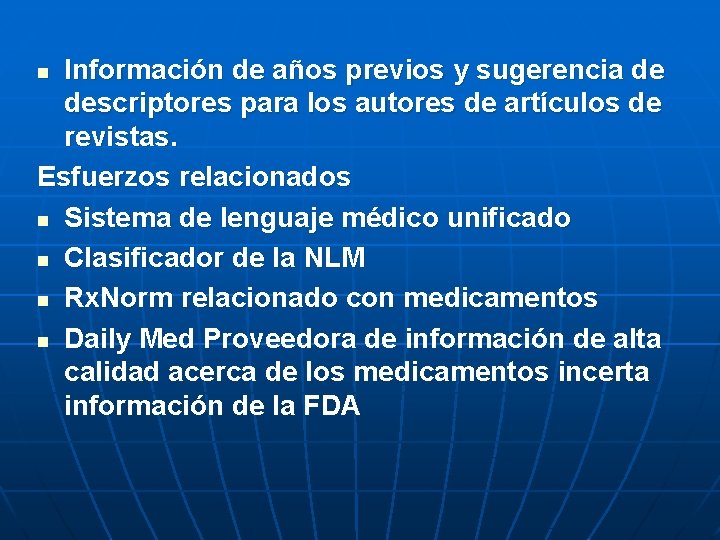 - Información de años previos y sugerencia de descriptores para los autores de artículos de revistas.

Esfuerzos relacionados

- Sistema de lenguaje médico unificado
- Clasificador de la NLM
- RxNorm relacionado con medicamentos
- Daily Med Proveedora de información de alta calidad acerca de los medicamentos incerta información de la FDA